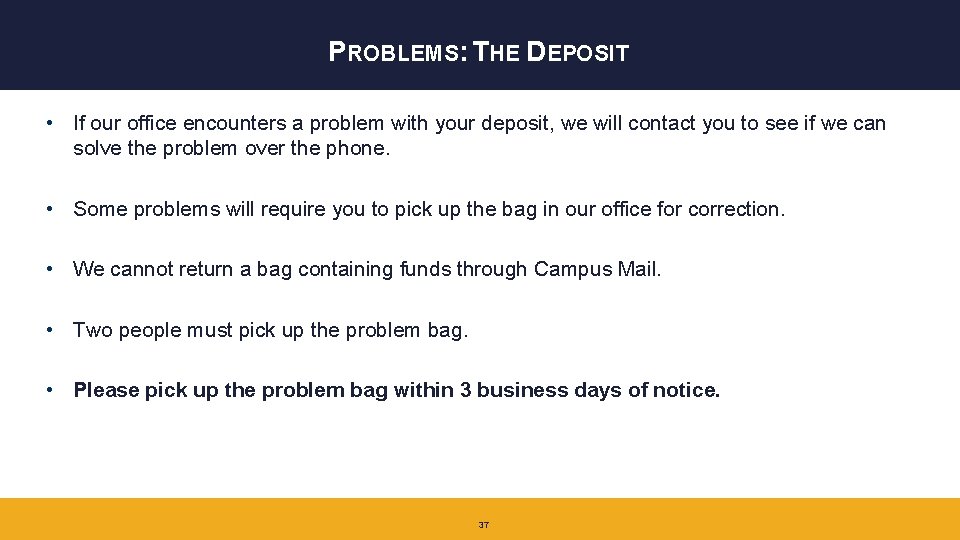 PROBLEMS: THE DEPOSIT

• If our office encounters a problem with your deposit, we will contact you to see if we can solve the problem over the phone.

• Some problems will require you to pick up the bag in our office for correction.

• We cannot return a bag containing funds through Campus Mail.

• Two people must pick up the problem bag.

• Please pick up the problem bag within 3 business days of notice.

37